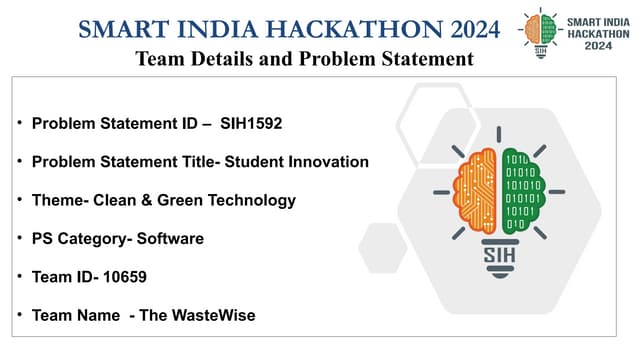 SMART INDIA HACKATHON 2024

SIH

SMART INDIA HACKATHON 2024

Team Details and Problem Statement

• Problem Statement ID – SIH1592

• Problem Statement Title- Student Innovation

• Theme- Clean & Green Technology

• PS Category- Software

• Team ID- 10659

• Team Name - The WasteWise

1010
01010
101010
010101
10101
010

SIH